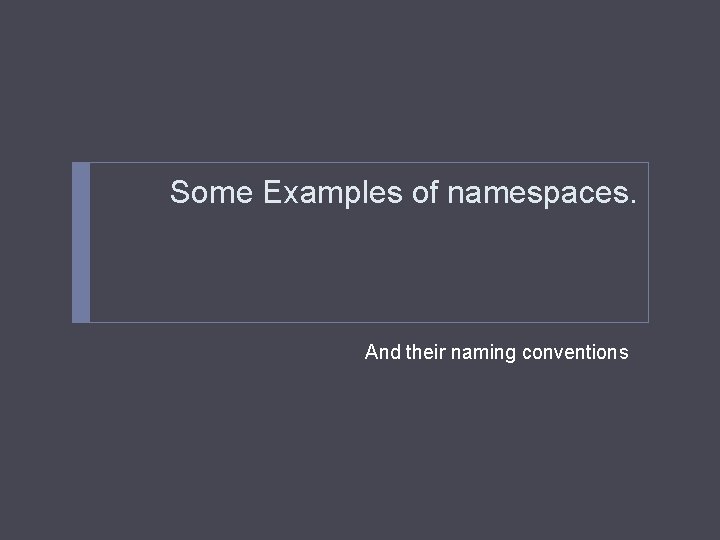 Some Examples of namespaces.

And their naming conventions